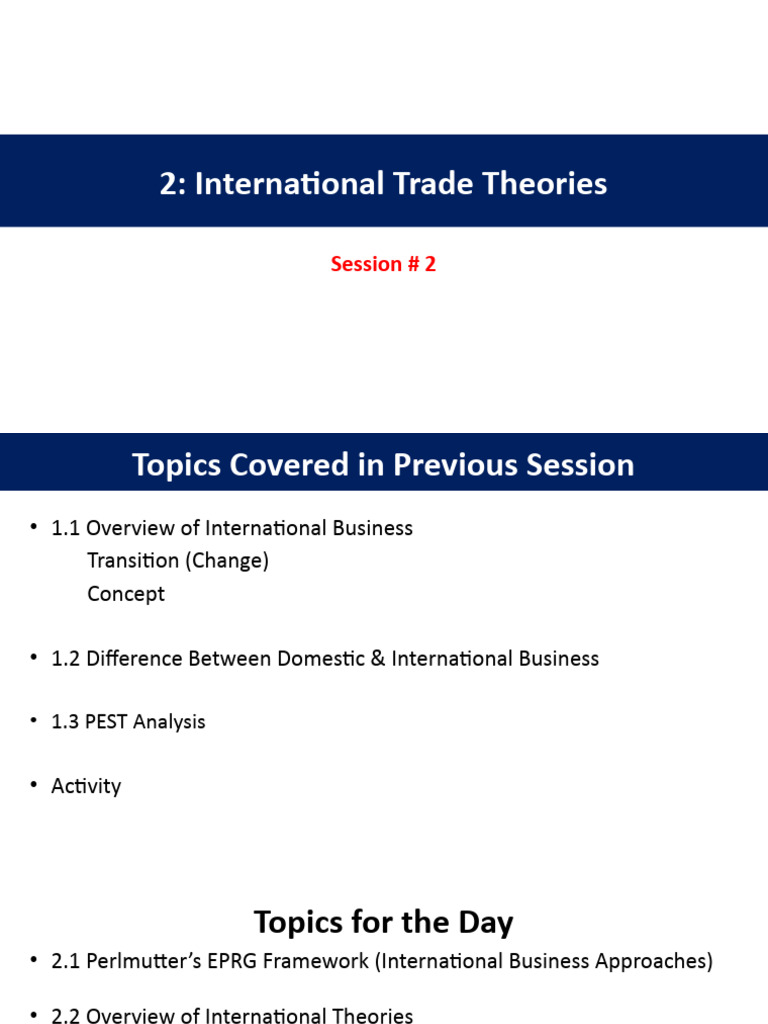 2: International Trade Theories

Session # 2

Topics Covered in Previous Session

• 1.1 Overview of International Business
Transition (Change)
Concept

• 1.2 Difference Between Domestic & International Business

• 1.3 PEST Analysis

• Activity

Topics for the Day

• 2.1 Perlmutter's EPRG Framework (International Business Approaches)

• 2.2 Overview of International Theories